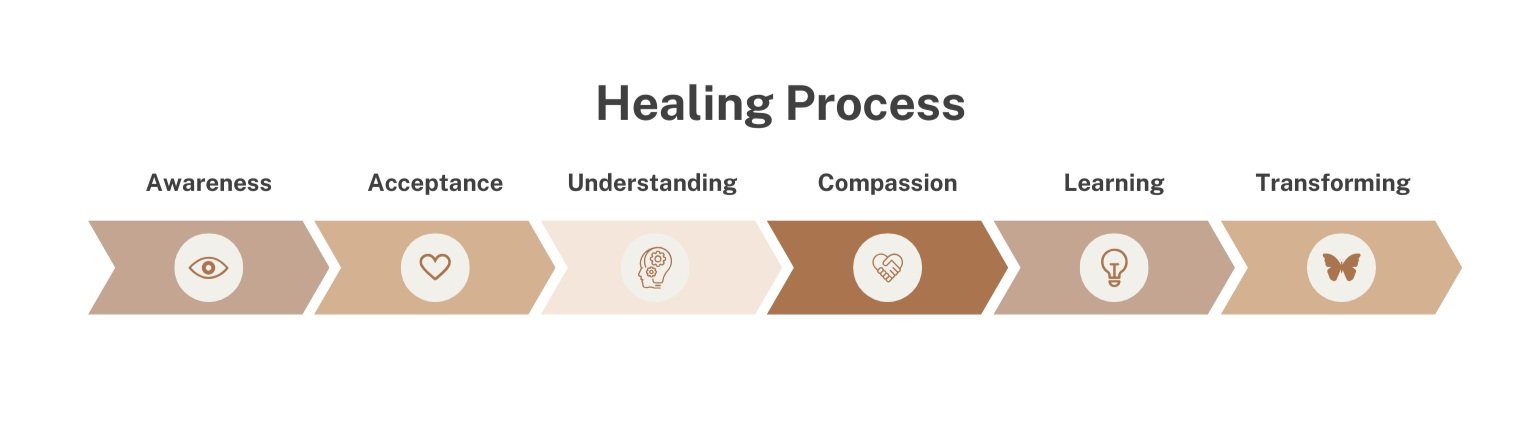 Healing Process

Awareness Acceptance Understanding Compassion Learning Transforming